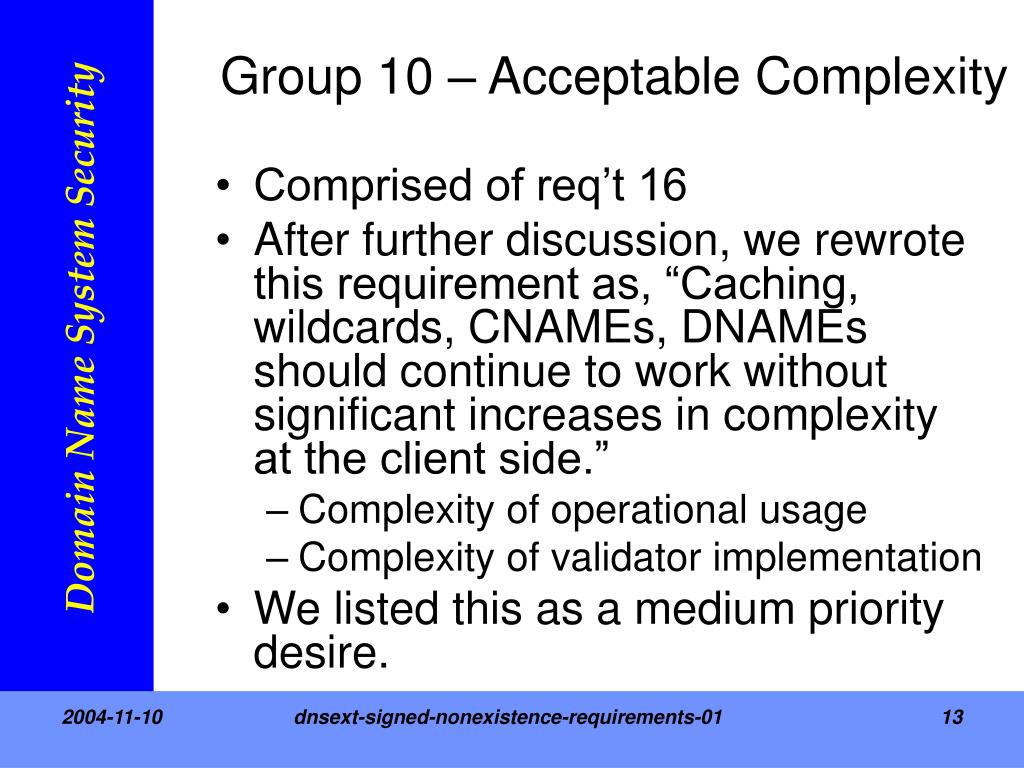 Domain Name System Security

Group 10 – Acceptable Complexity

• Comprised of req’t 16
• After further discussion, we rewrote this requirement as, “Caching, wildcards, CNAMEs, DNAMEs should continue to work without significant increases in complexity at the client side.”
– Complexity of operational usage
– Complexity of validator implementation
• We listed this as a medium priority desire.

2004-11-10 dnsext-signed-nonexistence-requirements-01 13